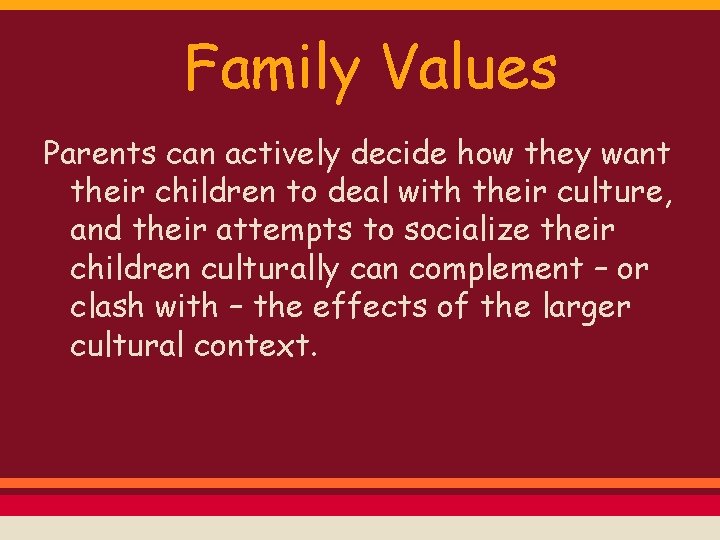 Family Values

Parents can actively decide how they want their children to deal with their culture, and their attempts to socialize their children culturally can complement – or clash with – the effects of the larger cultural context.